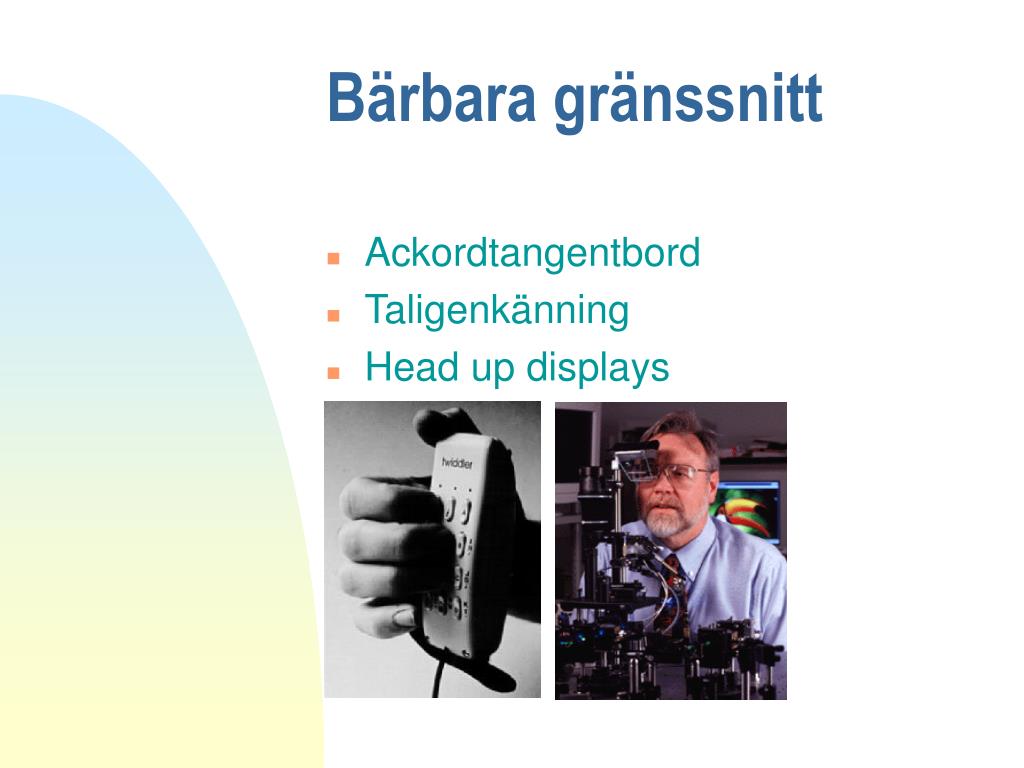 Bärbara gränssnitt

- Ackordtangentbord
- Taligenkänning
- Head up displays

twiddler